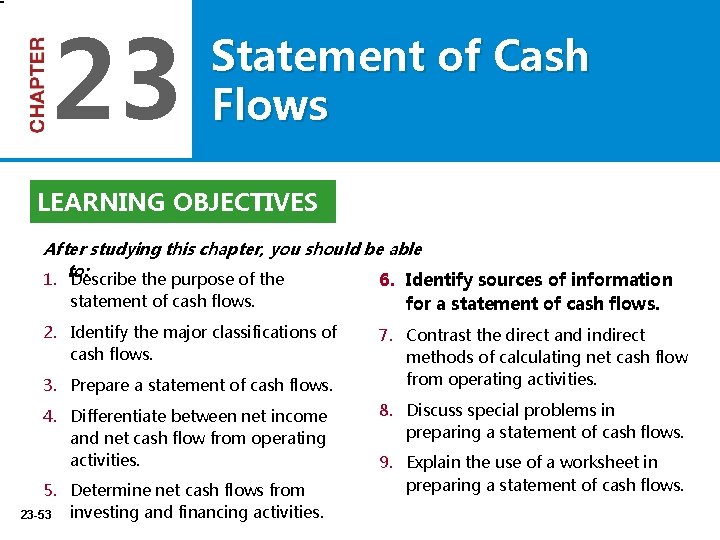 CHAPTER 23

Statement of Cash Flows

LEARNING OBJECTIVES

After studying this chapter, you should be able to:

1. Describe the purpose of the statement of cash flows.

2. Identify the major classifications of cash flows.

3. Prepare a statement of cash flows.

4. Differentiate between net income and net cash flow from operating activities.

5. Determine net cash flows from investing and financing activities.

6. Identify sources of information for a statement of cash flows.

7. Contrast the direct and indirect methods of calculating net cash flow from operating activities.

8. Discuss special problems in preparing a statement of cash flows.

9. Explain the use of a worksheet in preparing a statement of cash flows.

23-53